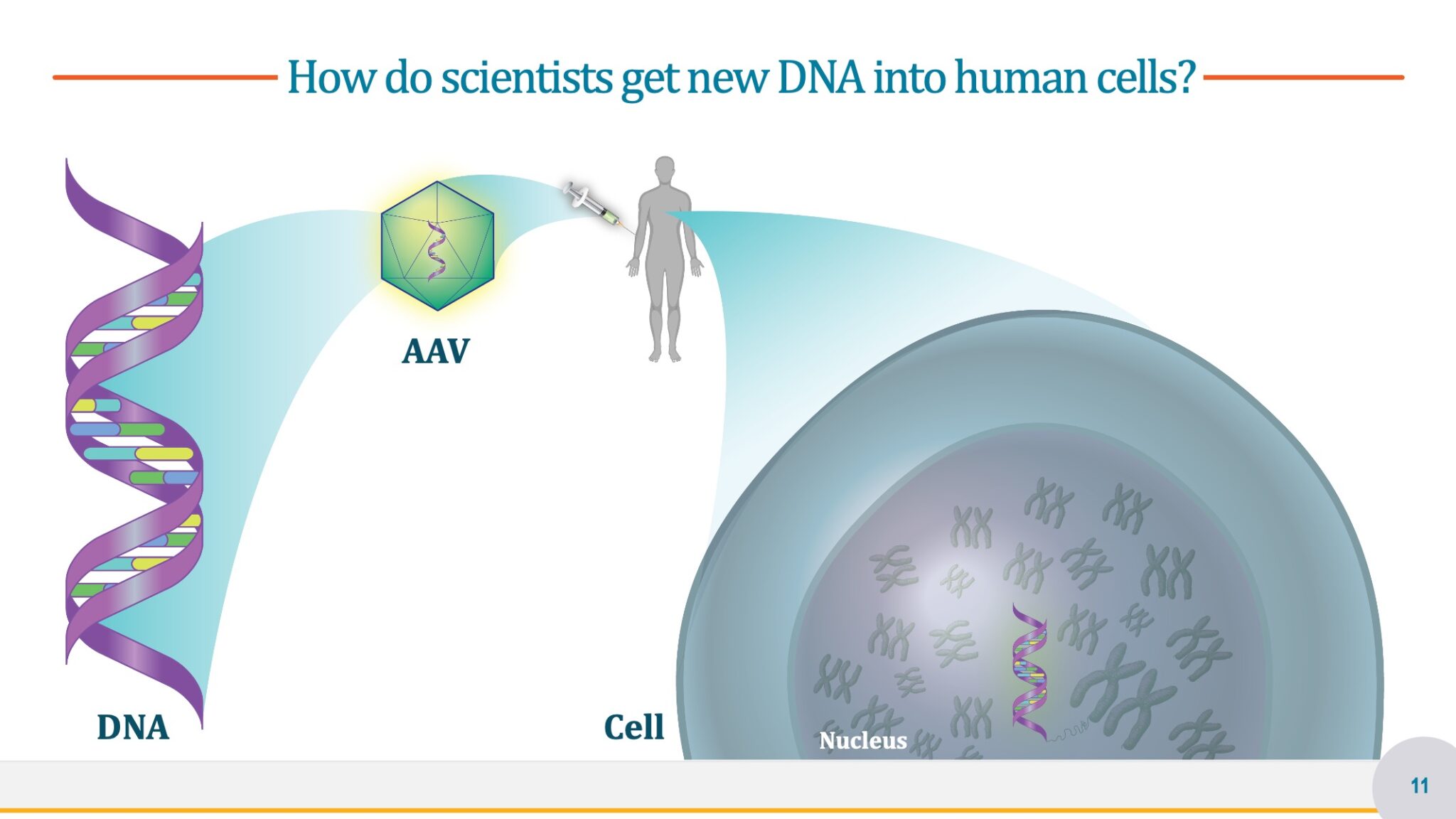 How do scientists get new DNA into human cells?

AAV

DNA

Cell

Nucleus

11